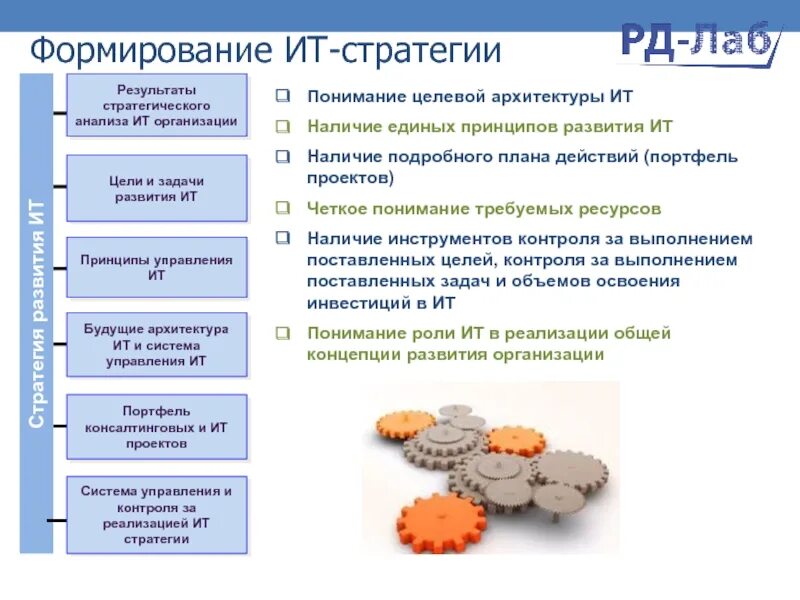 Формирование ИТ-стратегии

РД-Лаб

Стратегия развития ИТ

Результаты стратегического анализа ИТ организации

Цели и задачи развития ИТ

Принципы управления ИТ

Будущие архитектура ИТ и система управления ИТ

Портфель консалтинговых и ИТ проектов

Система управления и контроля за реализацией ИТ стратегии

❑ Понимание целевой архитектуры ИТ
❑ Наличие единых принципов развития ИТ
❑ Наличие подробного плана действий (портфель проектов)
❑ Четкое понимание требуемых ресурсов
❑ Наличие инструментов контроля за выполнением поставленных целей, контроля за выполнением поставленных задач и объемов освоения инвестиций в ИТ
❑ Понимание роли ИТ в реализации общей концепции развития организации